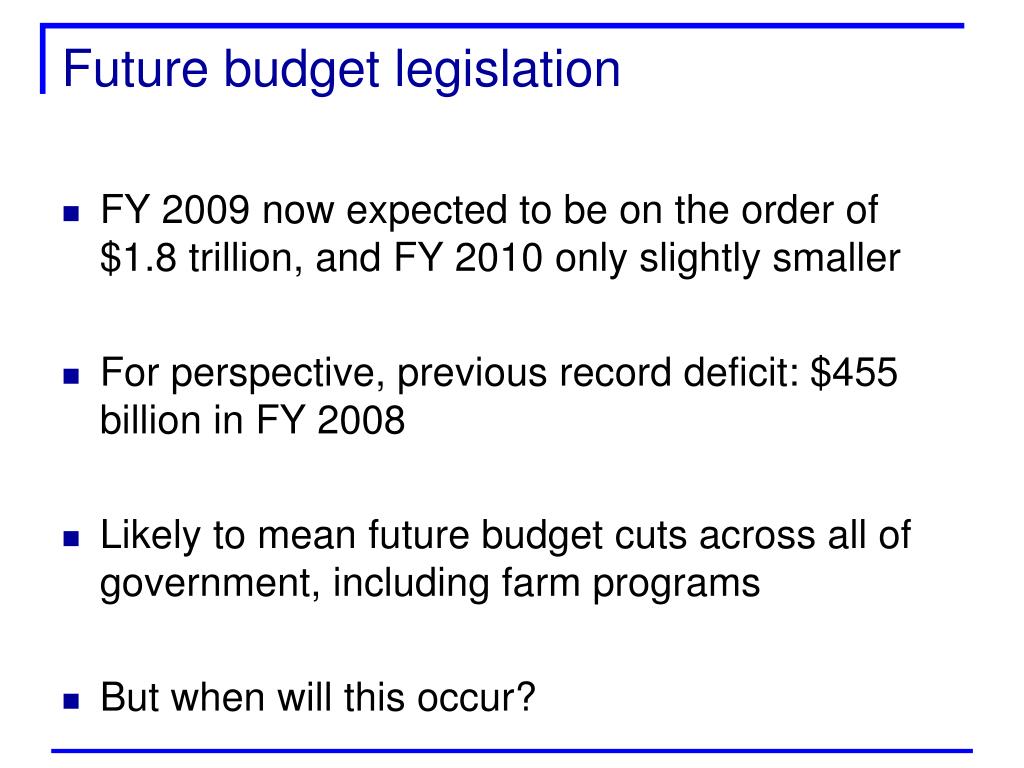 Future budget legislation

- FY 2009 now expected to be on the order of \$1.8 trillion, and FY 2010 only slightly smaller

- For perspective, previous record deficit: \$455 billion in FY 2008

- Likely to mean future budget cuts across all of government, including farm programs

- But when will this occur?